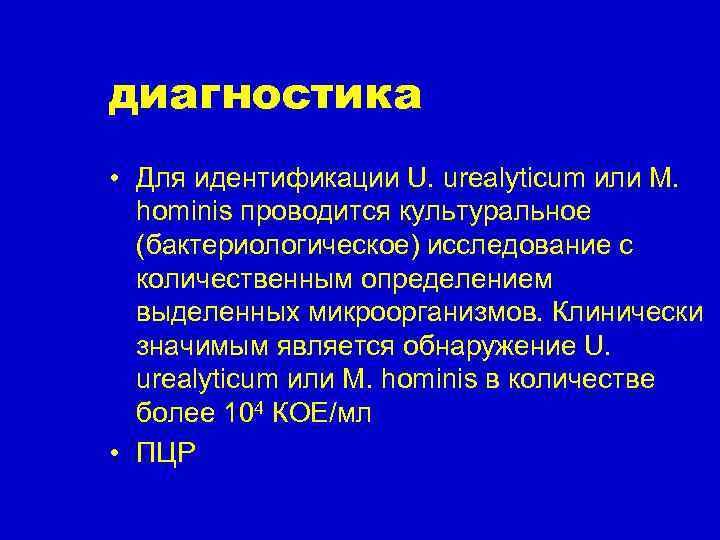 диагностика

• Для идентификации U. urealyticum или M. hominis проводится культуральное (бактериологическое) исследование с количественным определением выделенных микроорганизмов. Клинически значимым является обнаружение U. urealyticum или M. hominis в количестве более $10^4$ КОЕ/мл

• ПЦР